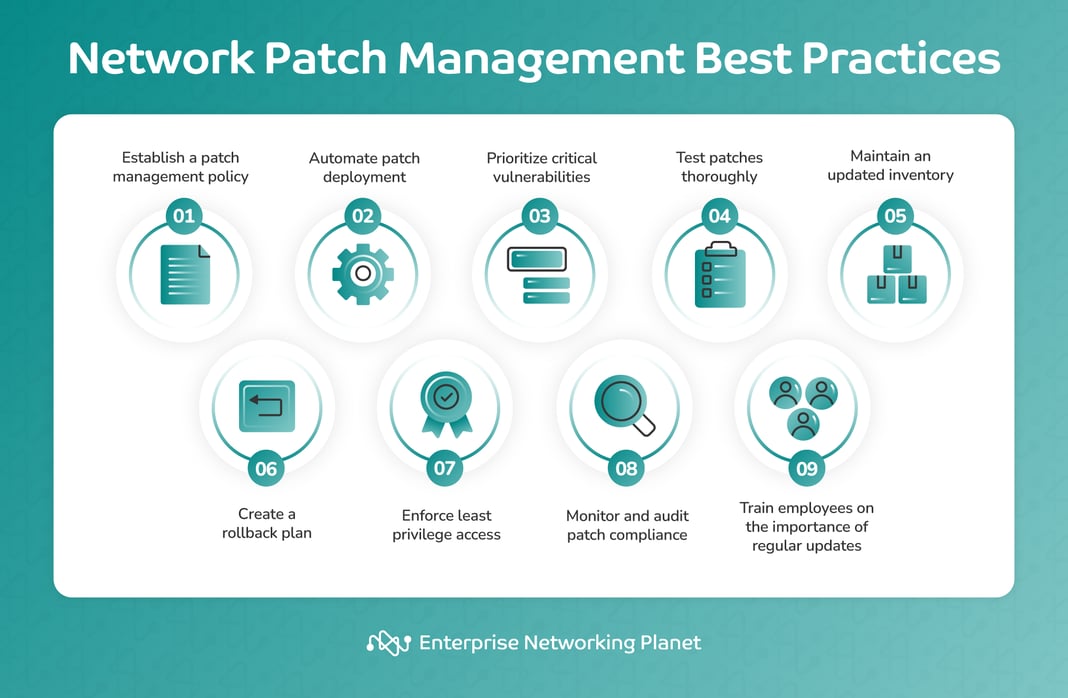 Network Patch Management Best Practices

Establish a patch management policy
01

Automate patch deployment
02

Prioritize critical vulnerabilities
03

Test patches thoroughly
04

Maintain an updated inventory
05

06
Create a rollback plan

07
Enforce least privilege access

08
Monitor and audit patch compliance

09
Train employees on the importance of regular updates

Enterprise Networking Planet